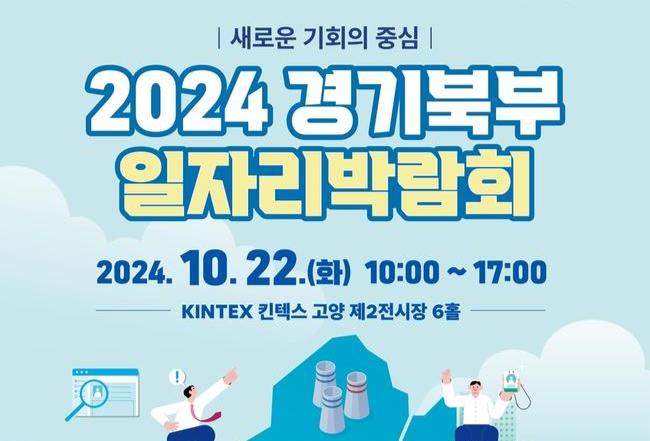 | 새로운 기회의 중심 |

2024 경기북부 일자리박람회

2024. 10. 22.(화) 10:00 ~ 17:00

KINTEX 킨텍스 고양 제2전시장 6홀

!